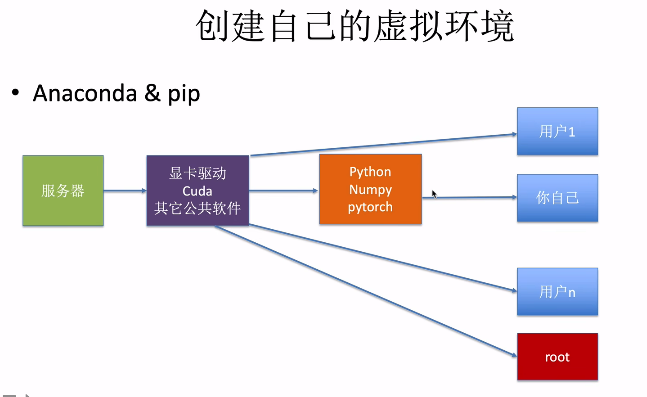 创建自己的虚拟环境

• Anaconda & pip

服务器

显卡驱动
Cuda
其它公共软件

Python
Numpy
pytorch

用户1

你自己

用户n

root